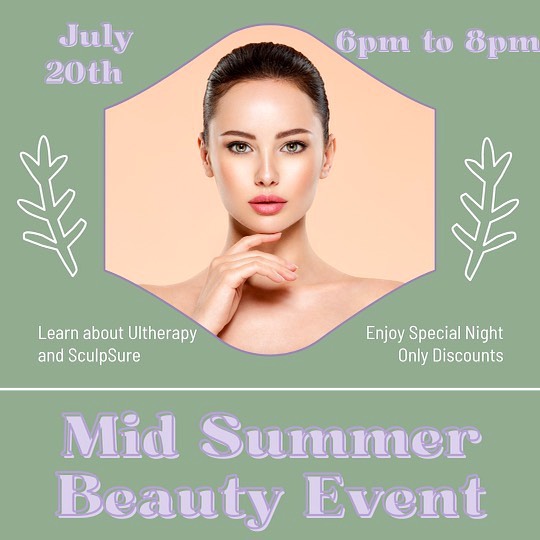 July 20th

6pm to 8pm

Learn about Ultherapy and SculpSure

Enjoy Special Night Only Discounts

Mid Summer Beauty Event